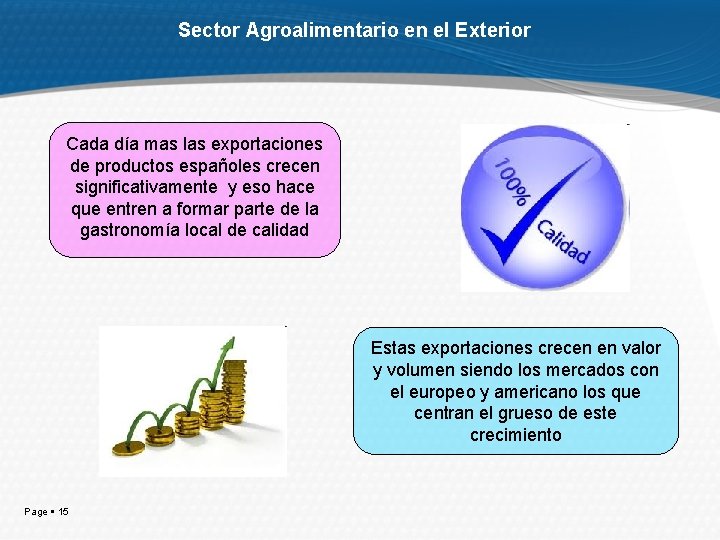 Sector Agroalimentario en el Exterior

Cada día mas las exportaciones de productos españoles crecen significativamente y eso hace que entren a formar parte de la gastronomía local de calidad

100% Calidad

Estas exportaciones crecen en valor y volumen siendo los mercados con el europeo y americano los que centran el grueso de este crecimiento

Page ▪ 15